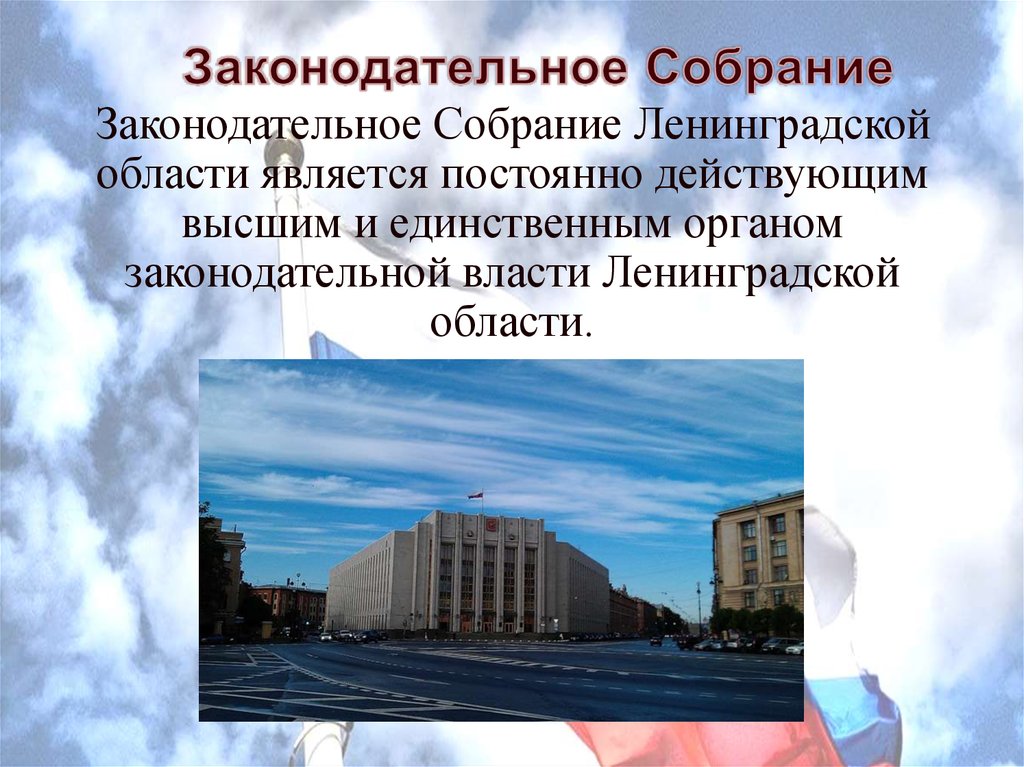 Законодательное Собрание

Законодательное Собрание Ленинградской области является постоянно действующим высшим и единственным органом законодательной власти Ленинградской области.